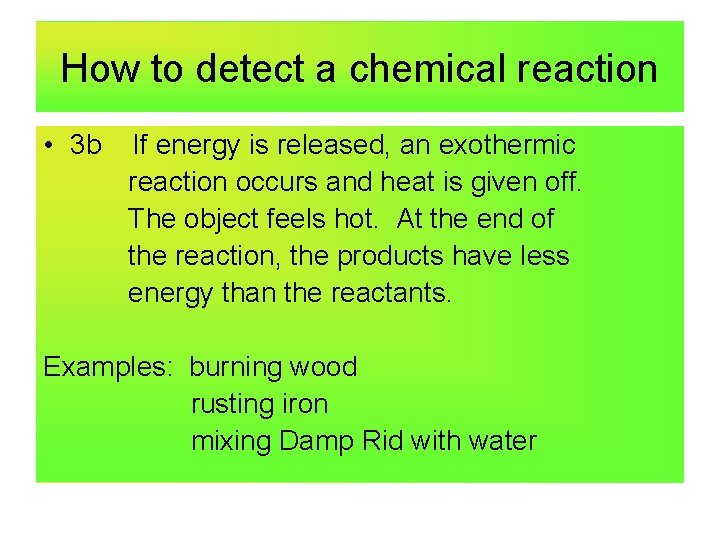 How to detect a chemical reaction

• 3b If energy is released, an exothermic reaction occurs and heat is given off. The object feels hot. At the end of the reaction, the products have less energy than the reactants.

Examples: burning wood
rusting iron
mixing Damp Rid with water